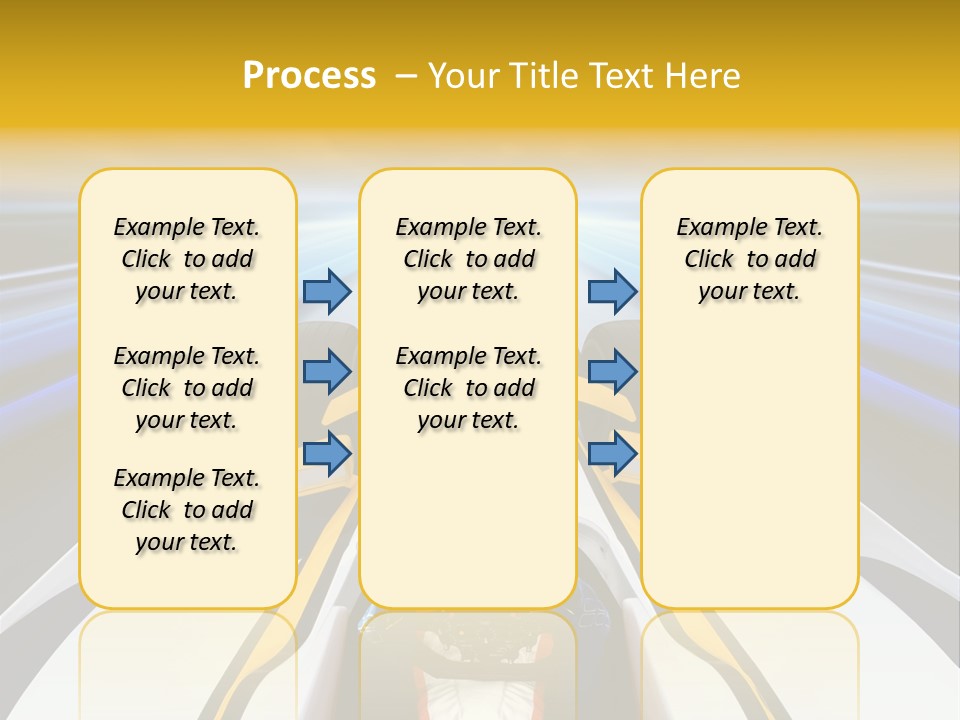 Process – Your Title Text Here

Example Text. Click to add your text.

Example Text. Click to add your text.

Example Text. Click to add your text.

Example Text. Click to add your text.

Example Text. Click to add your text.

Example Text. Click to add your text.